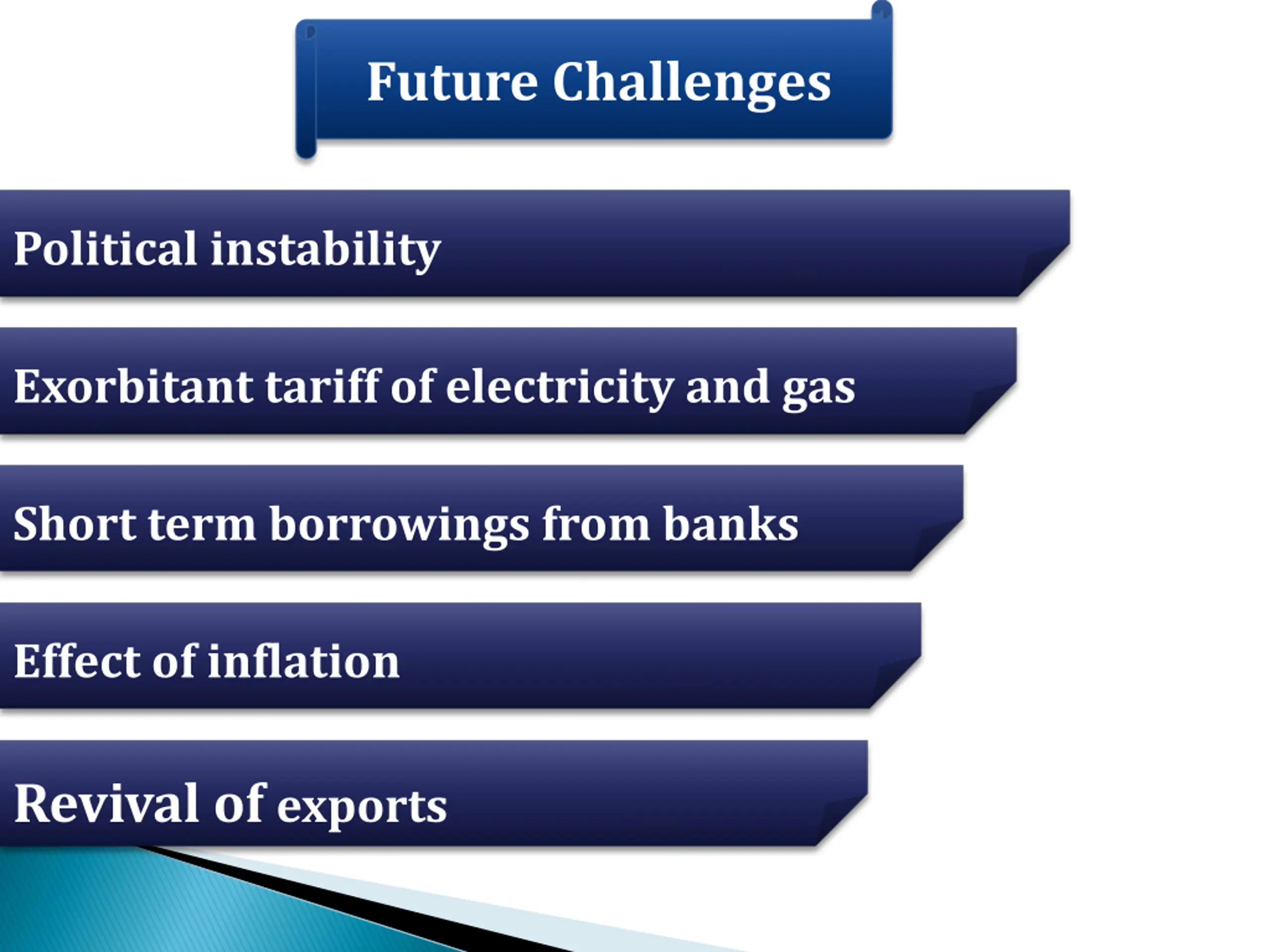 Future Challenges

Political instability

Exorbitant tariff of electricity and gas

Short term borrowings from banks

Effect of inflation

Revival of exports